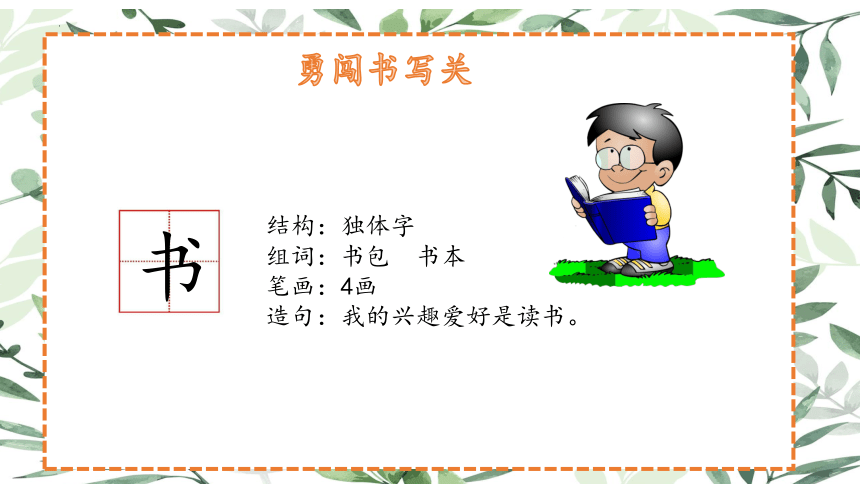 勇闯书写关

书

结构：独体字
组词：书包　书本
笔画：4画
造句：我的兴趣爱好是读书。